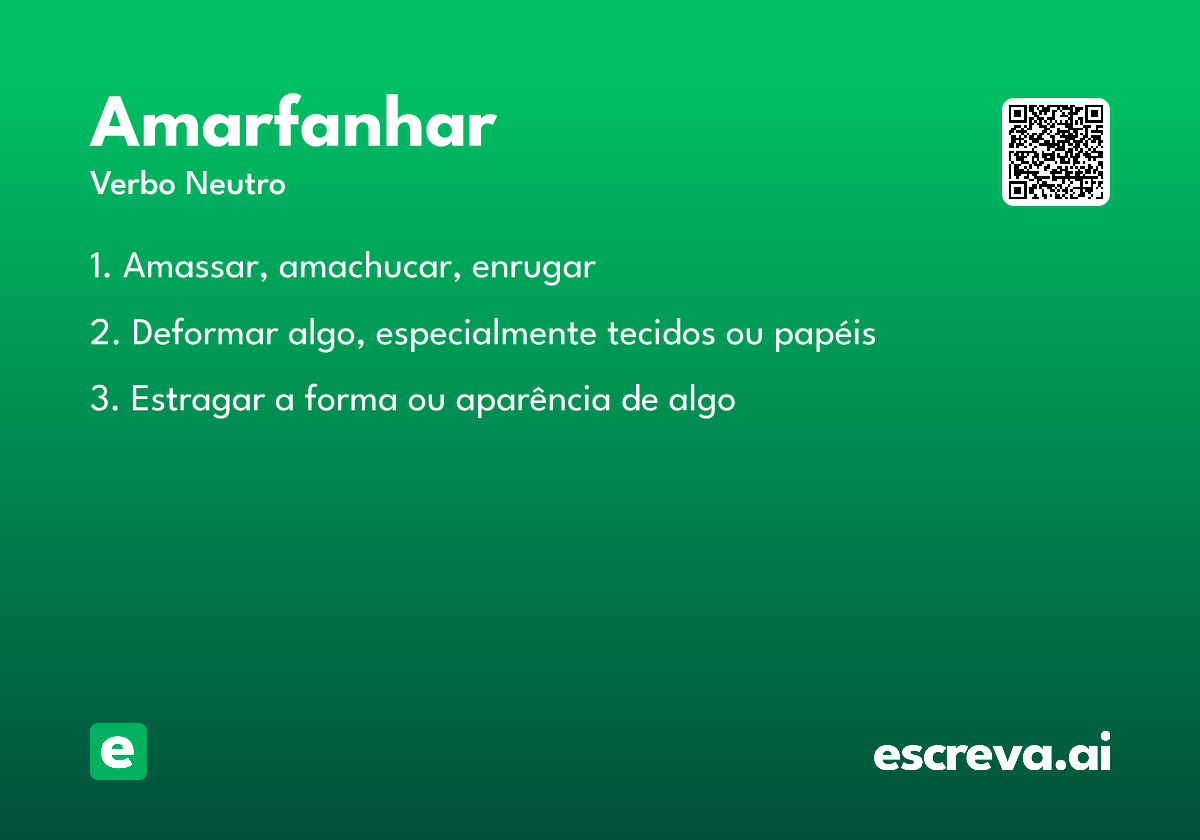 Amarfanhar

Verbo Neutro

1. Amassar, amachucar, enrugar

2. Deformar algo, especialmente tecidos ou papéis

3. Estragar a forma ou aparência de algo

e

escreva.ai